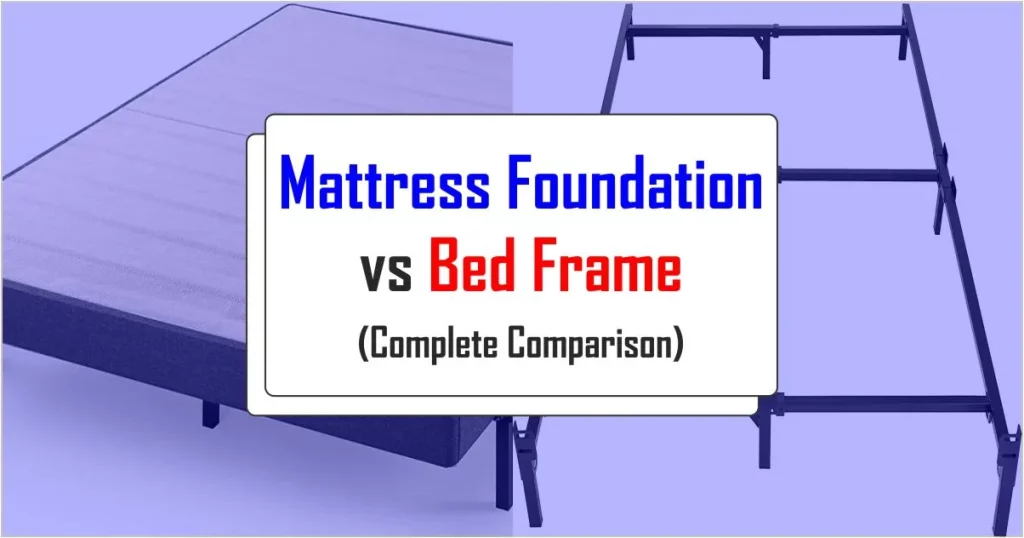 Mattress Foundation
vs Bed Frame
(Complete Comparison)